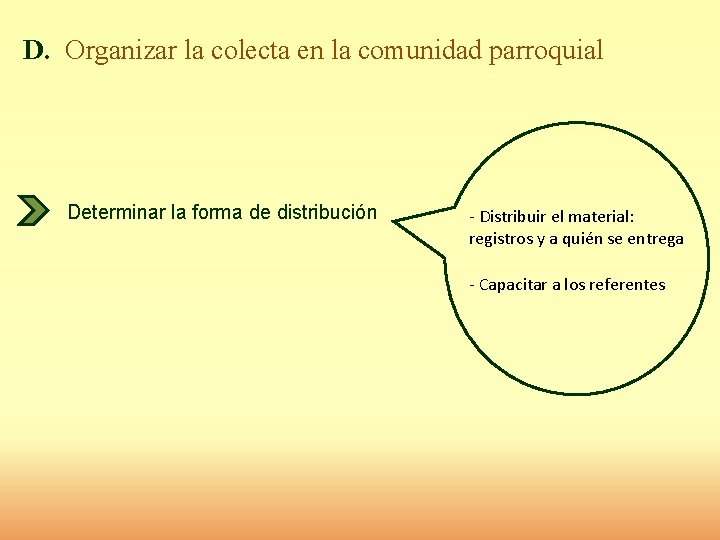 D. Organizar la colecta en la comunidad parroquial

Determinar la forma de distribución

- Distribuir el material: registros y a quién se entrega

- Capacitar a los referentes